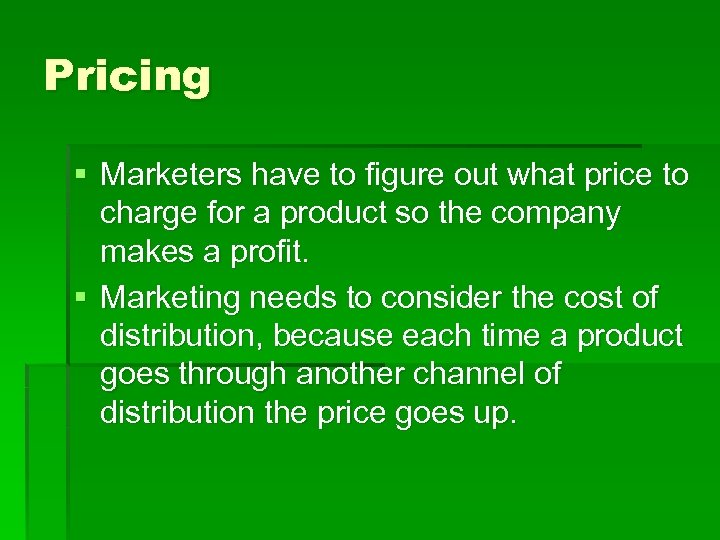 Pricing

▪ Marketers have to figure out what price to charge for a product so the company makes a profit.

▪ Marketing needs to consider the cost of distribution, because each time a product goes through another channel of distribution the price goes up.